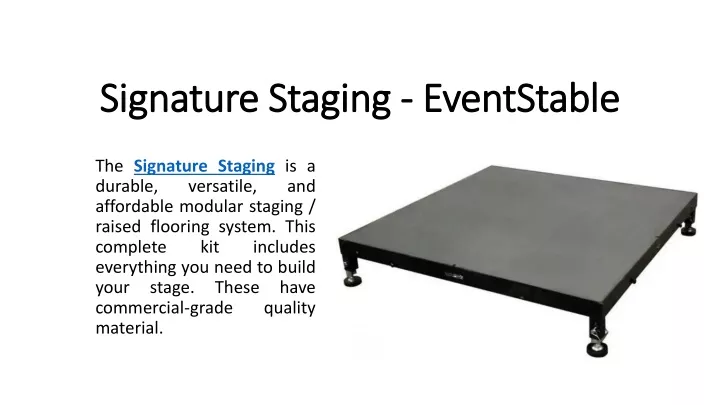 Signature Staging - EventStable

The Signature Staging is a durable, versatile, and affordable modular staging / raised flooring system. This complete kit includes everything you need to build your stage. These have commercial-grade quality material.